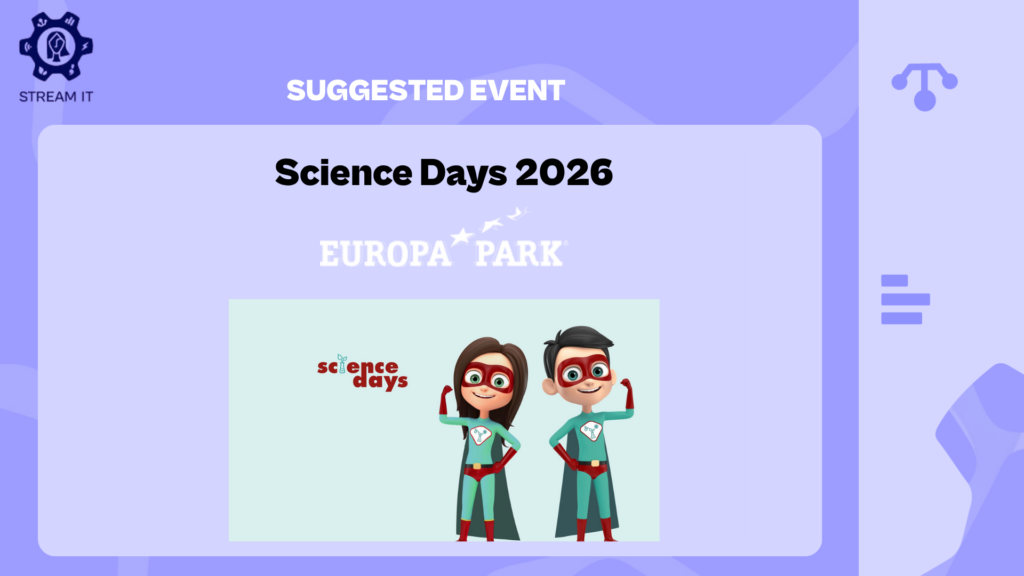 STREAM IT

SUGGESTED EVENT

Science Days 2026

EUROPA PARK

science days